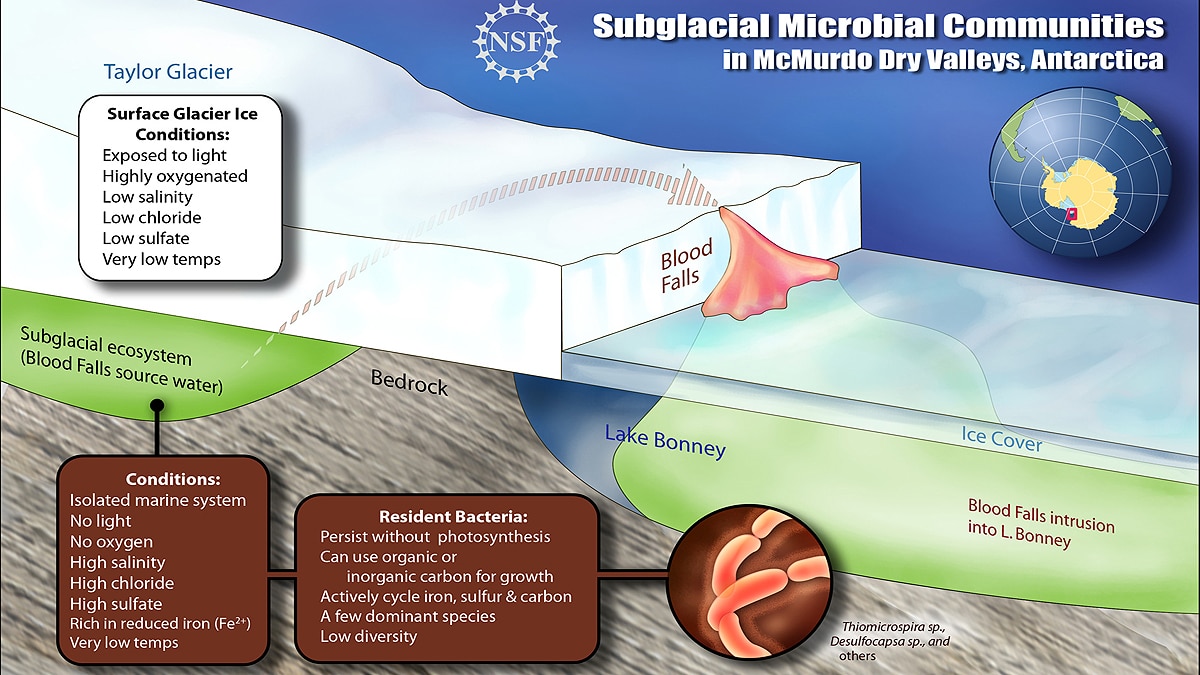 NSF

Subglacial Microbial Communities in McMurdo Dry Valleys, Antarctica

Taylor Glacier

Surface Glacier Ice Conditions:
Exposed to light
Highly oxygenated
Low salinity
Low chloride
Low sulfate
Very low temps

Blood Falls

Subglacial ecosystem (Blood Falls source water)

Bedrock

Lake Bonney

Ice Cover

Blood Falls intrusion into L. Bonney

Conditions:
Isolated marine system
No light
No oxygen
High salinity
High chloride
High sulfate
Rich in reduced iron ($Fe^{2+}$)
Very low temps

Resident Bacteria:
Persist without photosynthesis
Can use organic or inorganic carbon for growth
Actively cycle iron, sulfur & carbon
A few dominant species
Low diversity

Thiomicrospira sp., Desulfocapsa sp., and others